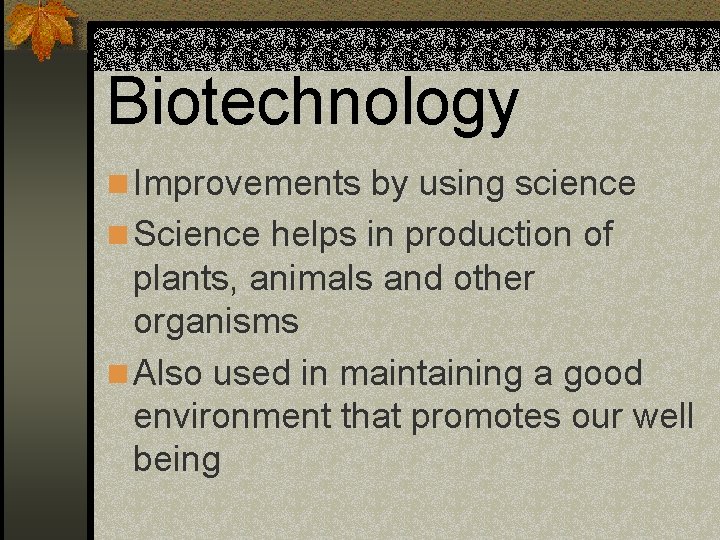 Biotechnology

Improvements by using science

Science helps in production of plants, animals and other organisms

Also used in maintaining a good environment that promotes our well being